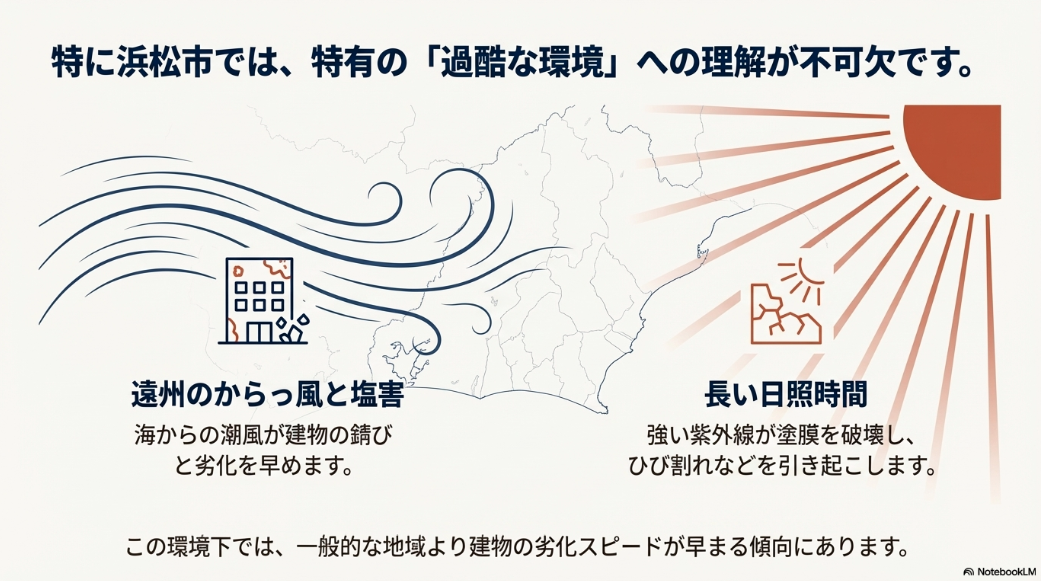 特に浜松市では、特有の「過酷な環境」への理解が不可欠です。

遠州のからっ風と塩害

海からの潮風が建物の錆びと劣化を早めます。

長い日照時間

強い紫外線が塗膜を破壊し、ひび割れなどを引き起こします。

この環境下では、一般的な地域より建物の劣化スピードが早まる傾向にあります。

NotebookLM